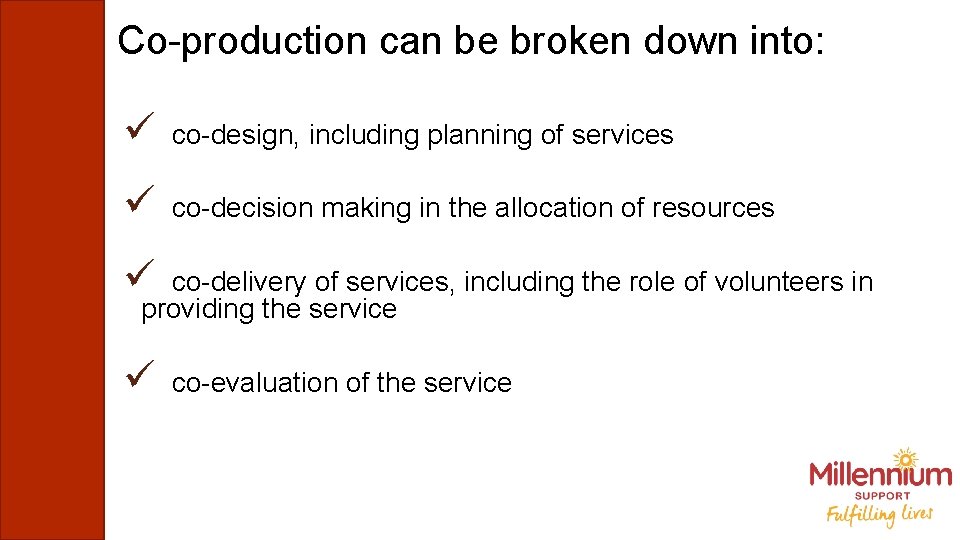 Co-production can be broken down into:

✓ co-design, including planning of services

✓ co-decision making in the allocation of resources

✓ co-delivery of services, including the role of volunteers in providing the service

✓ co-evaluation of the service

Millennium
SUPPORT
Fulfilling lives